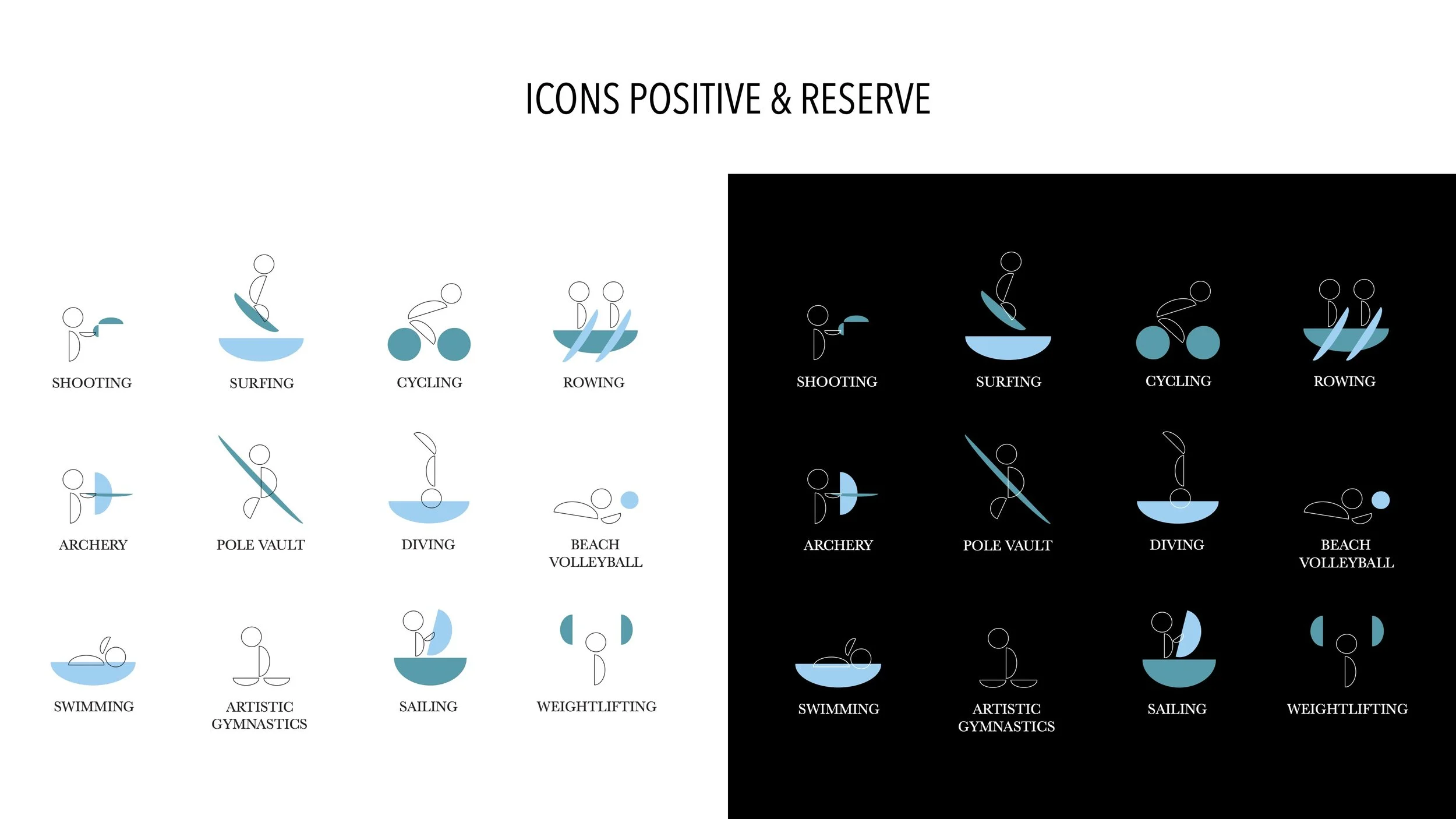 ICONS POSITIVE & RESERVE

SHOOTING

SURFING

CYCLING

ROWING

ARCHERY

POLE VAULT

DIVING

BEACH VOLLEYBALL

SWIMMING

ARTISTIC GYMNASTICS

SAILING

WEIGHTLIFTING

SHOOTING

SURFING

CYCLING

ROWING

ARCHERY

POLE VAULT

DIVING

BEACH VOLLEYBALL

SWIMMING

ARTISTIC GYMNASTICS

SAILING

WEIGHTLIFTING